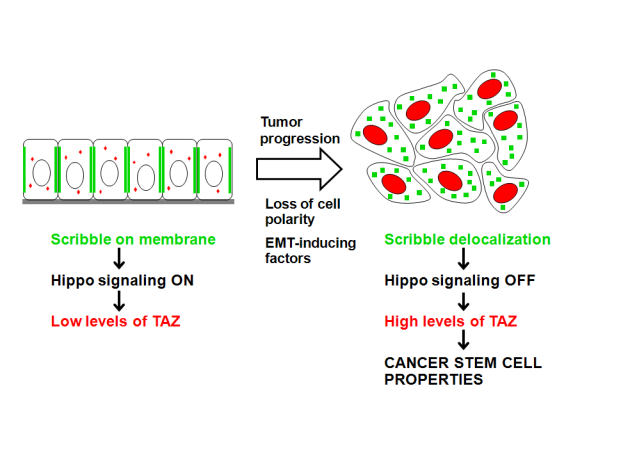 Tumor progression

Loss of cell polarity

EMT-inducing factors

Scribble on membrane

Hippo signaling ON

Low levels of TAZ

Scribble delocalization

Hippo signaling OFF

High levels of TAZ

CANCER STEM CELL PROPERTIES